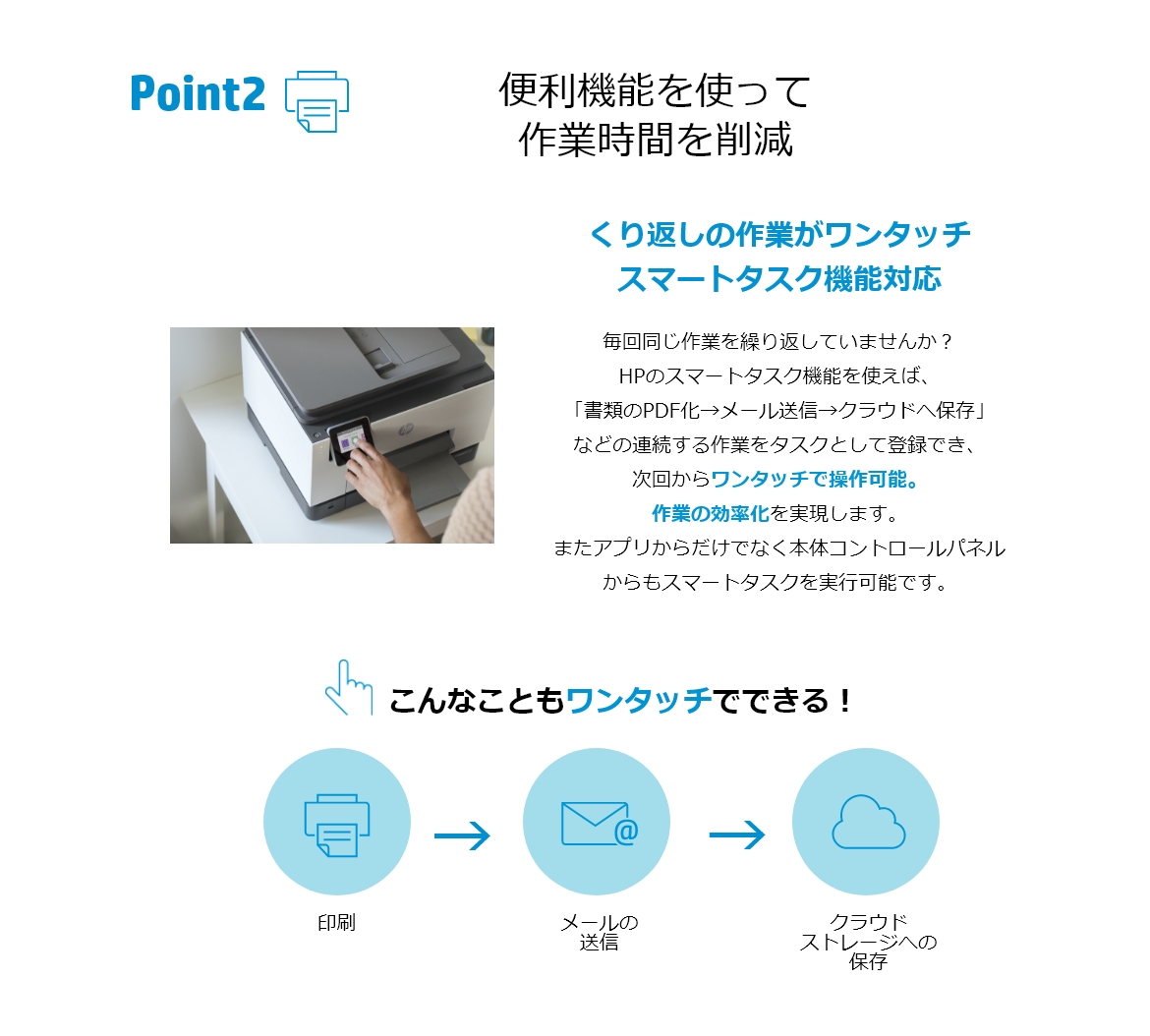 Point2

便利機能を使って
作業時間を削減

くり返しの作業がワンタッチ
スマートタスク機能対応

毎回同じ作業を繰り返していませんか？
HPのスマートタスク機能を使えば、
「書類のPDF化→メール送信→クラウドへ保存」
などの連続する作業をタスクとして登録でき、
次回からワンタッチで操作可能。
作業の効率化を実現します。
またアプリからだけでなく本体コントロールパネル
からもスマートタスクを実行可能です。

こんなこともワンタッチでできる！

印刷

メールの
送信

クラウド
ストレージへの
保存